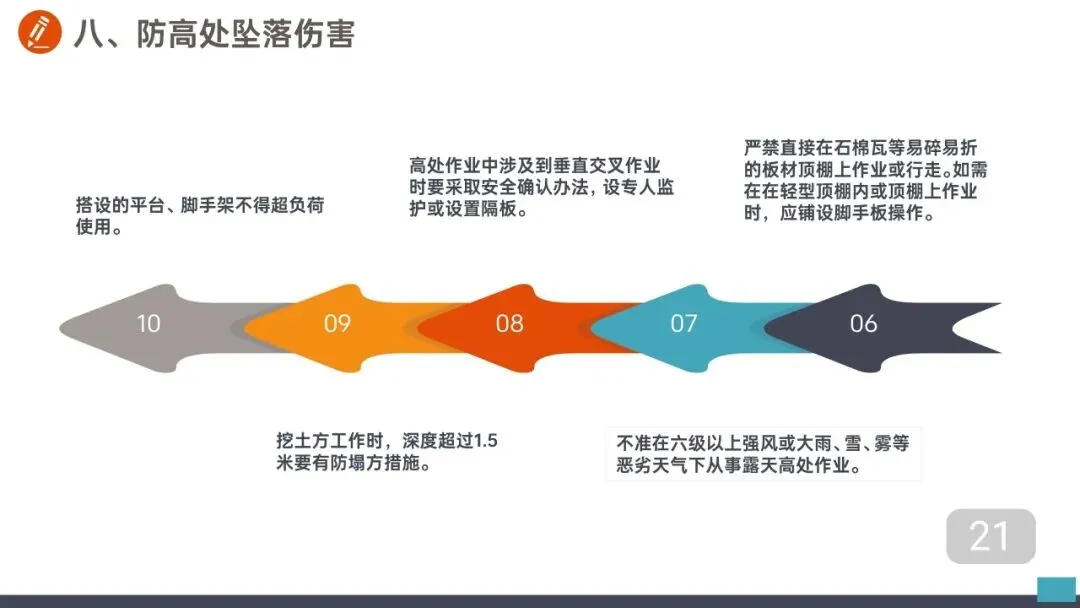 八、防高处坠落伤害

搭设的平台、脚手架不得超负荷使用。

高处作业中涉及到垂直交叉作业时要采取安全确认办法，设专人监护或设置隔板。

严禁直接在石棉瓦等易碎易折的板材顶棚上作业或行走。如需在在轻型顶棚内或顶棚上作业时，应铺设脚手板操作。

10

09

08

07

06

挖土方工作时，深度超过1.5米要有防塌方措施。

不准在六级以上强风或大雨、雪、雾等恶劣天气下从事露天高处作业。

21